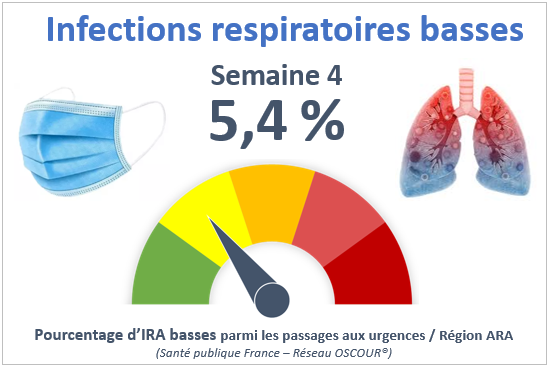 Infections respiratoires basses

Semaine 4
5,4 %

Pourcentage d'IRA basses parmi les passages aux urgences / Région ARA
(Santé publique France – Réseau OSCOUR®)